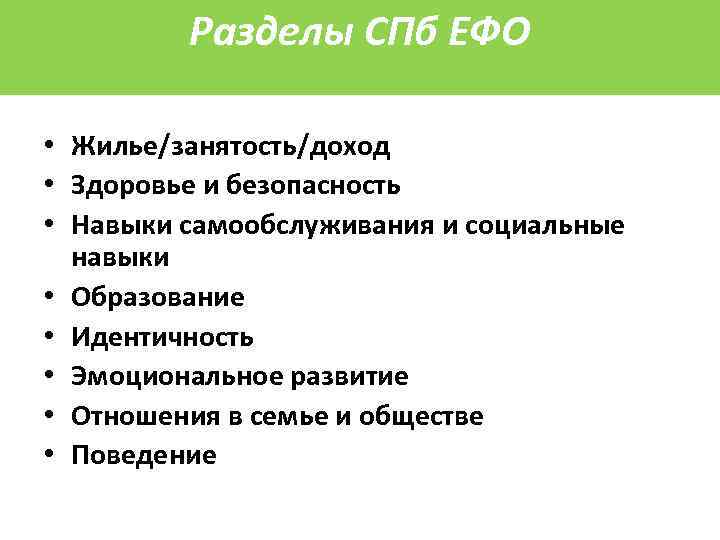 Разделы СПб ЕФО

• Жилье/занятость/доход
• Здоровье и безопасность
• Навыки самообслуживания и социальные навыки
• Образование
• Идентичность
• Эмоциональное развитие
• Отношения в семье и обществе
• Поведение